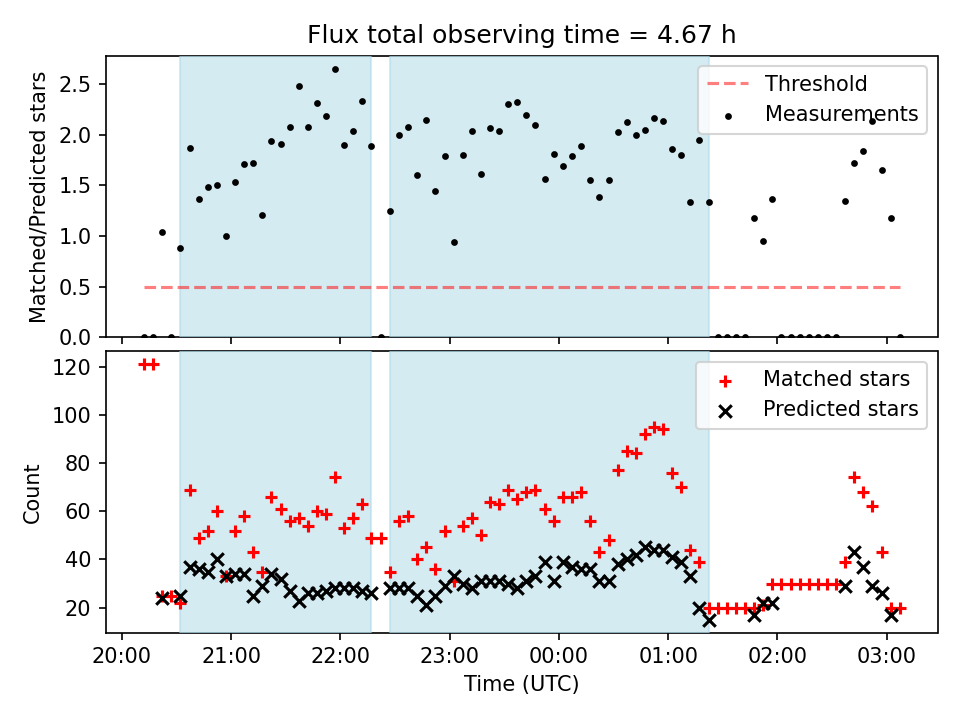 Flux total observing time = 4.67 h

Matched/Predicted stars

2.5
2.0
1.5
1.0
0.5
0.0

Threshold
Measurements

Count

120
100
80
60
40
20

Matched stars
Predicted stars

20:00
21:00
22:00
23:00
00:00
01:00
02:00
03:00

Time (UTC)